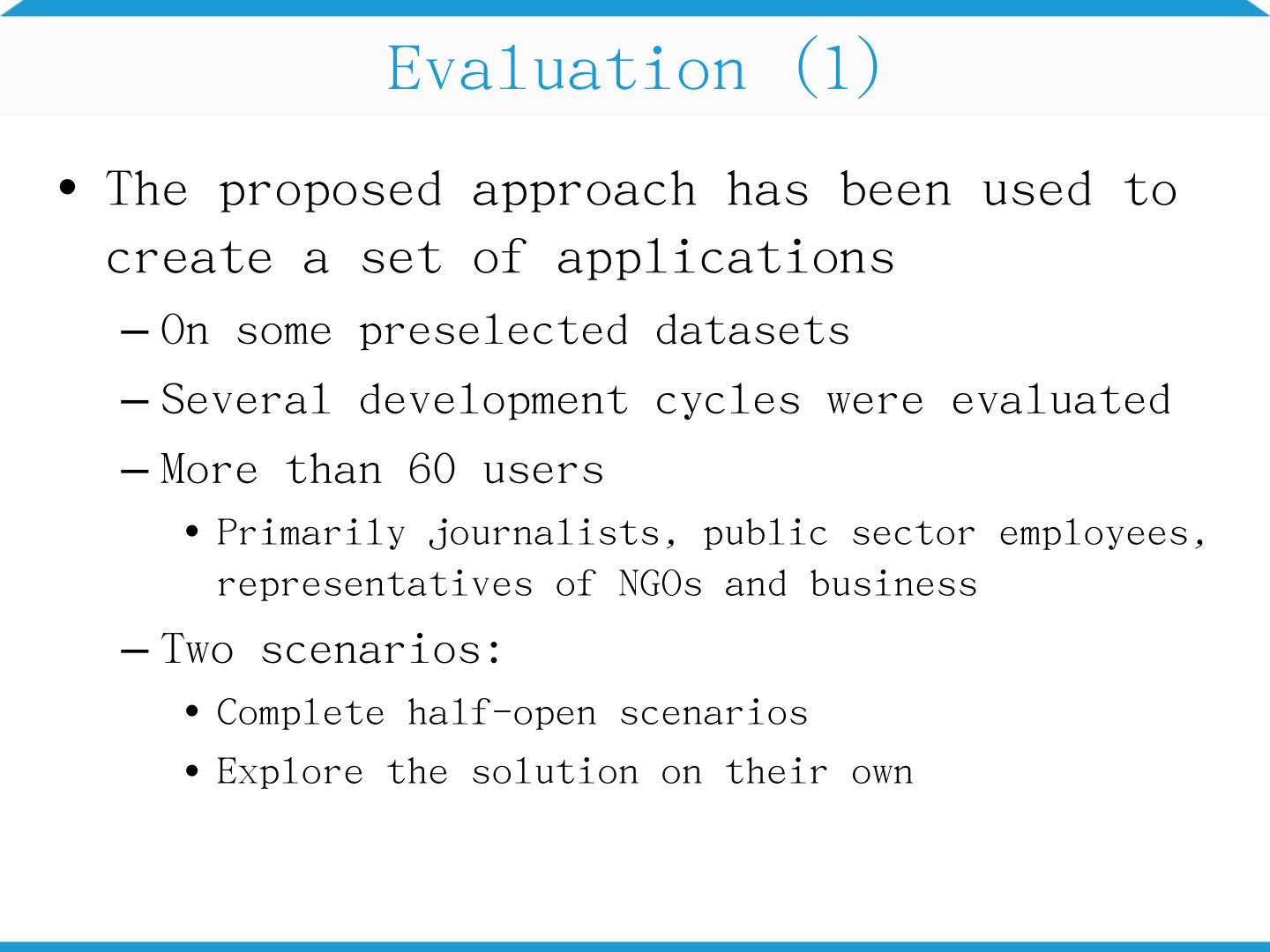 Evaluation (1)

• The proposed approach has been used to create a set of applications

– On some preselected datasets

– Several development cycles were evaluated

– More than 60 users

• Primarily journalists, public sector employees, representatives of NGOs and business

– Two scenarios:

• Complete half-open scenarios

• Explore the solution on their own